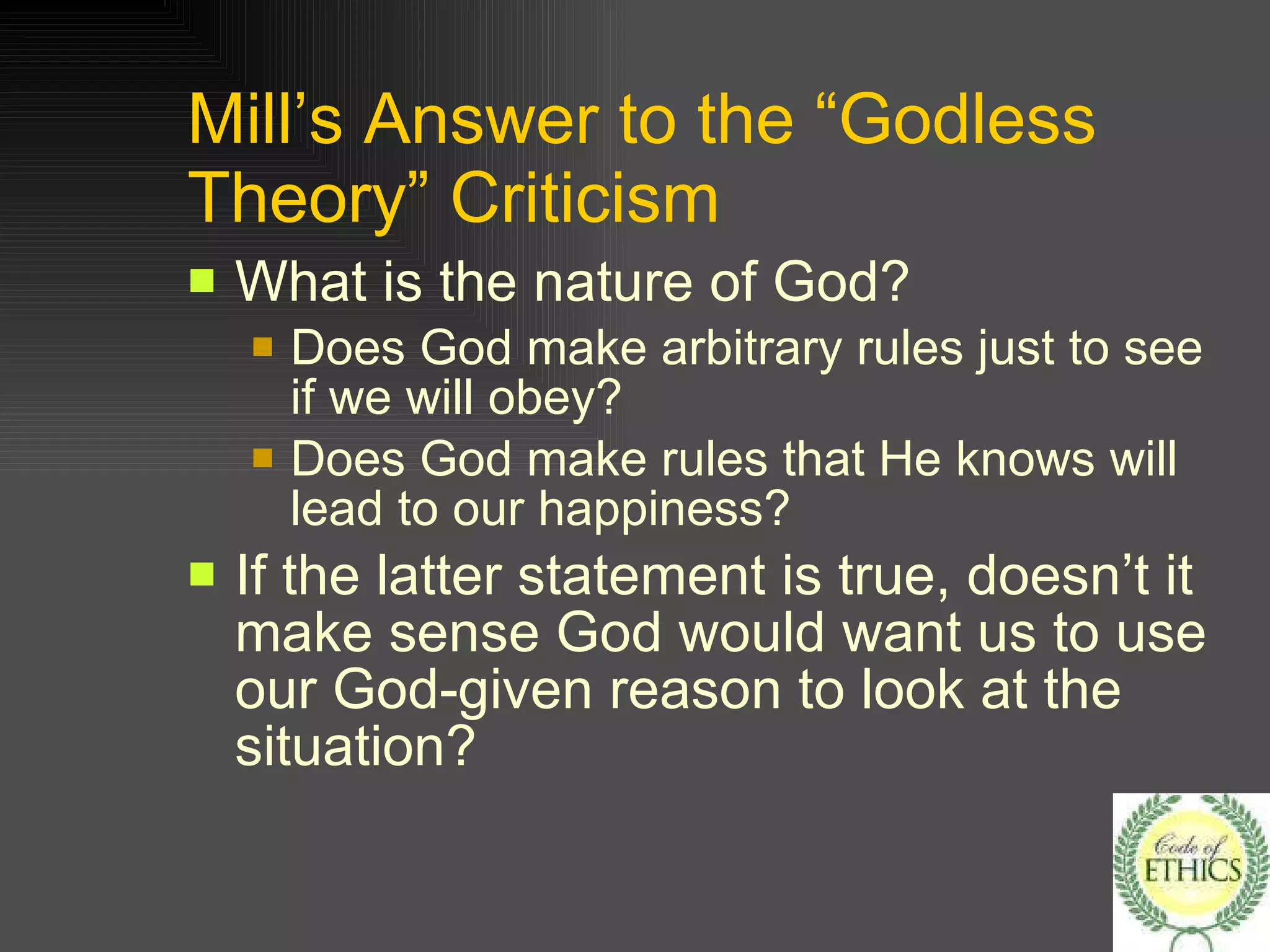 Mill’s Answer to the “Godless Theory” Criticism

What is the nature of God?

Does God make arbitrary rules just to see if we will obey?

Does God make rules that He knows will lead to our happiness?

If the latter statement is true, doesn’t it make sense God would want us to use our God-given reason to look at the situation?

Code of ETHICS